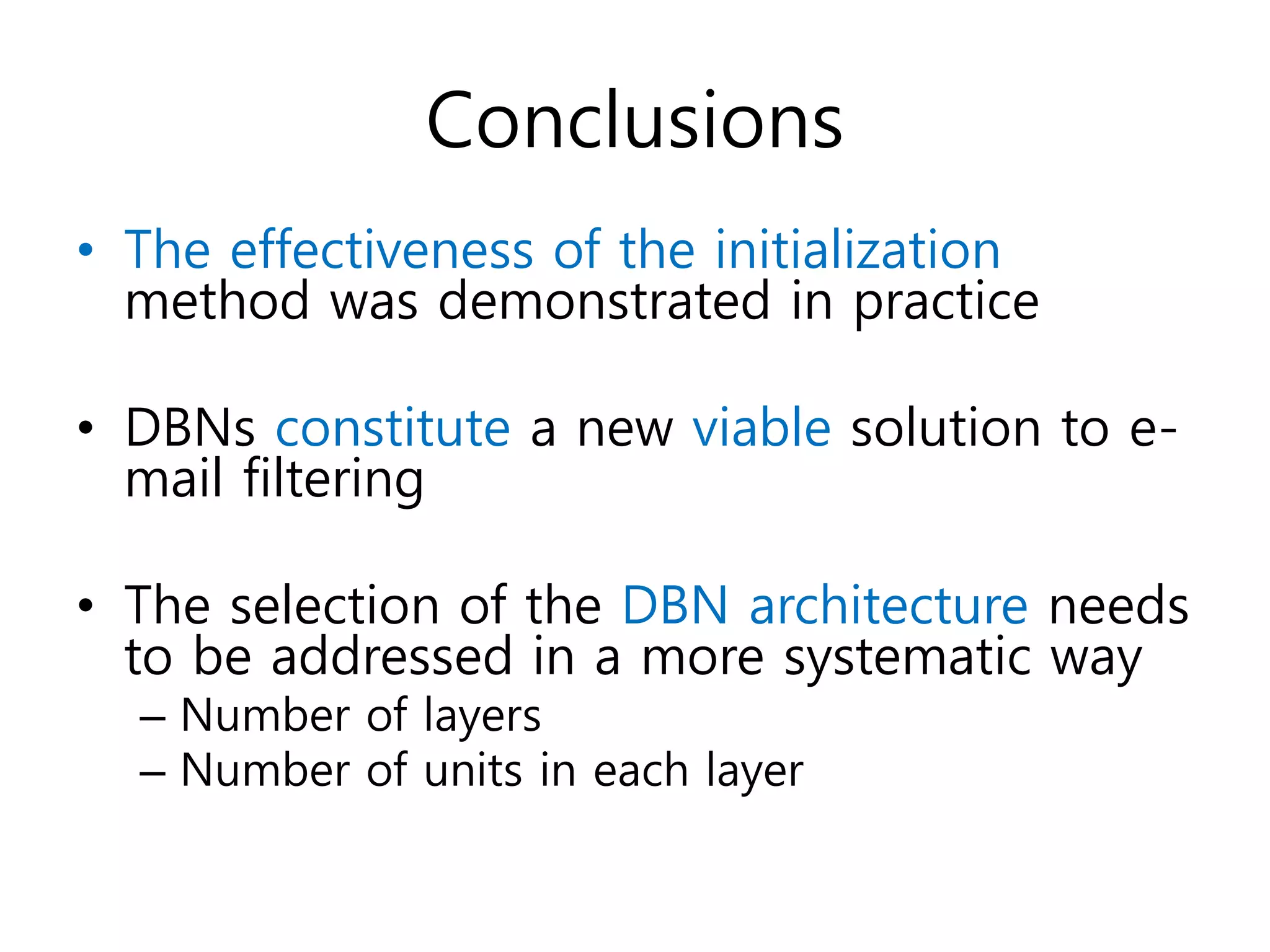 Conclusions

• The effectiveness of the initialization method was demonstrated in practice

• DBNs constitute a new viable solution to e-mail filtering

• The selection of the DBN architecture needs to be addressed in a more systematic way
– Number of layers
– Number of units in each layer